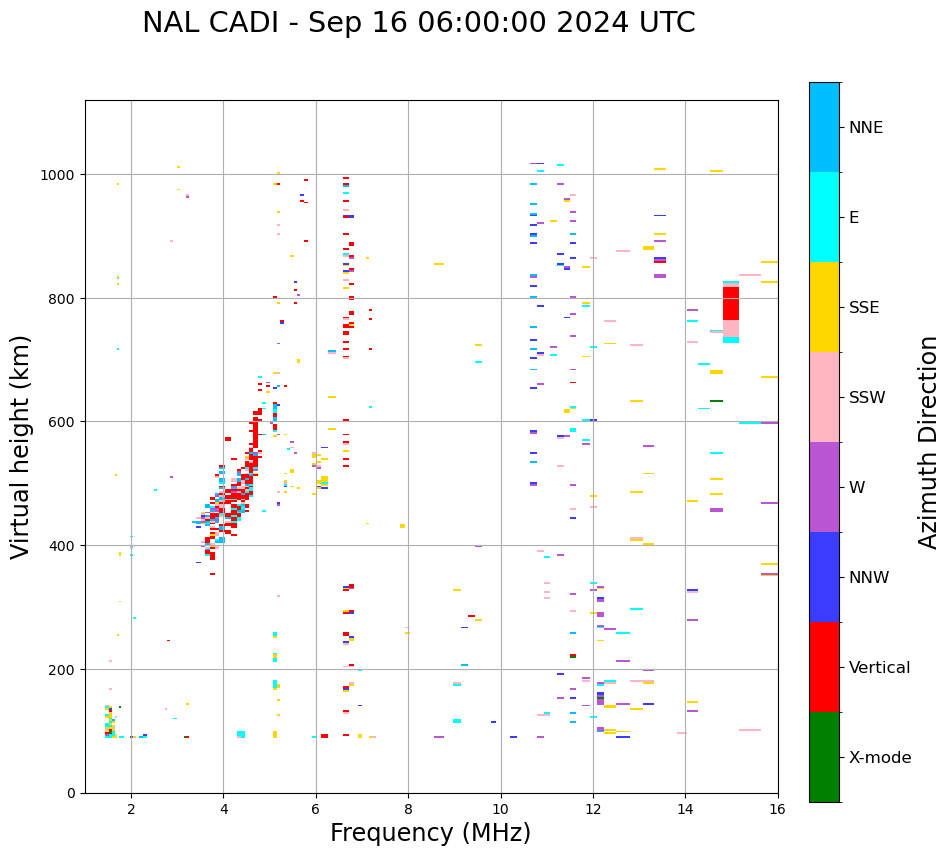 NAL CADI - Sep 16 06:00:00 2024 UTC

Virtual height (km)

1000
800
600
400
200
0

2
4
6
8
10
12
14
16

Frequency (MHz)

NNE
E
SSE
SSW
W
NNW
Vertical
X-mode

Azimuth Direction